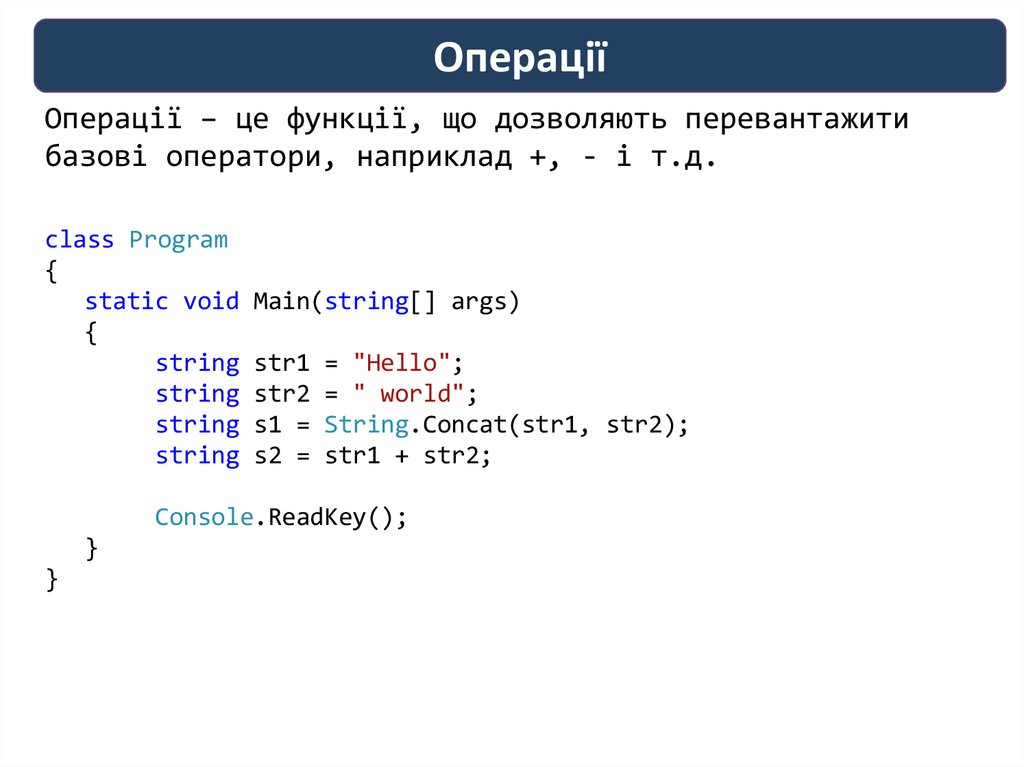 Операції

Операції – це функції, що дозволяють перевантажити базові оператори, наприклад +, - і т.д.

class Program
{
    static void Main(string[] args)
    {
        string str1 = "Hello";
        string str2 = " world";
        string s1 = String.Concat(str1, str2);
        string s2 = str1 + str2;

        Console.ReadKey();
    }
}